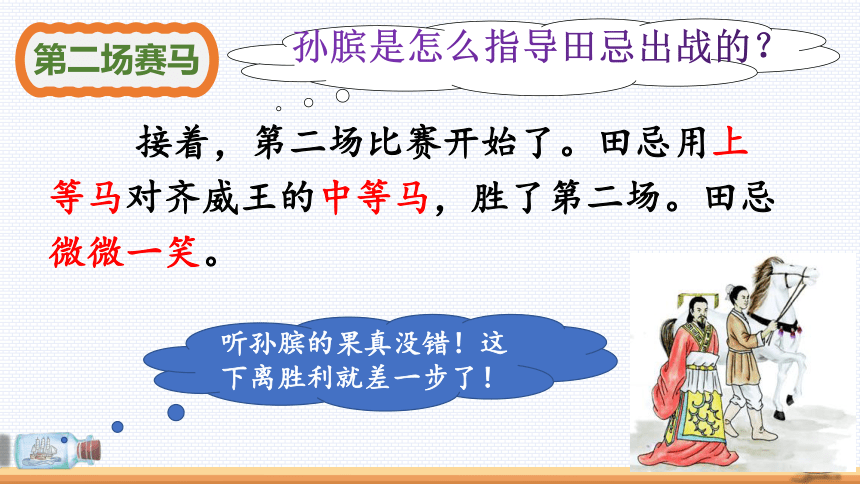 第二场赛马

孙膑是怎么指导田忌出战的？

接着，第二场比赛开始了。田忌用上等马对齐威王的中等马，胜了第二场。田忌微微一笑。

听孙膑的果真没错！这下离胜利就差一步了！